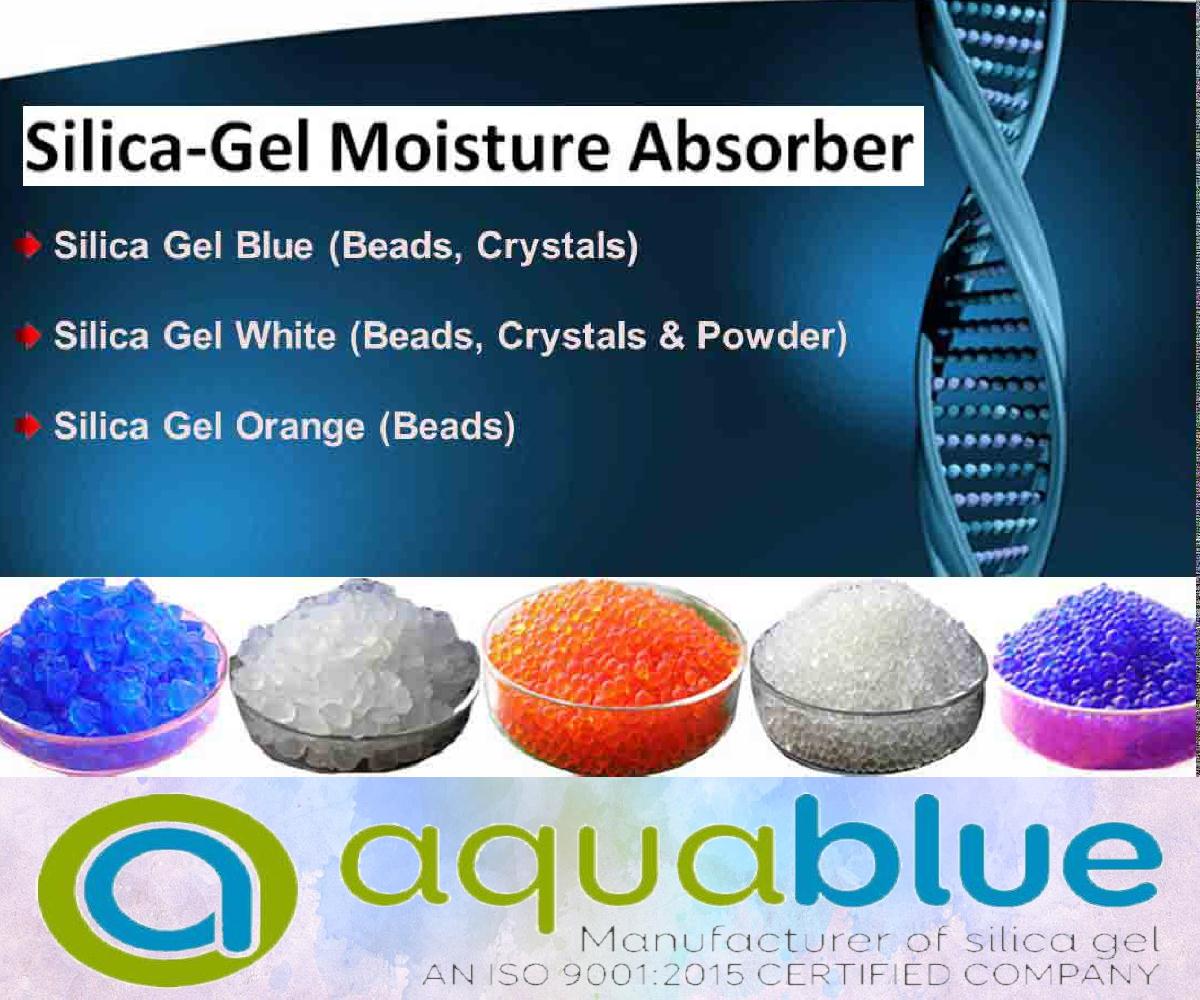 Silica-Gel Moisture Absorber

Silica Gel Blue (Beads, Crystals)

Silica Gel White (Beads, Crystals & Powder)

Silica Gel Orange (Beads)

aquablue

Manufacturer of silica gel

AN ISO 9001:2015 CERTIFIED COMPANY